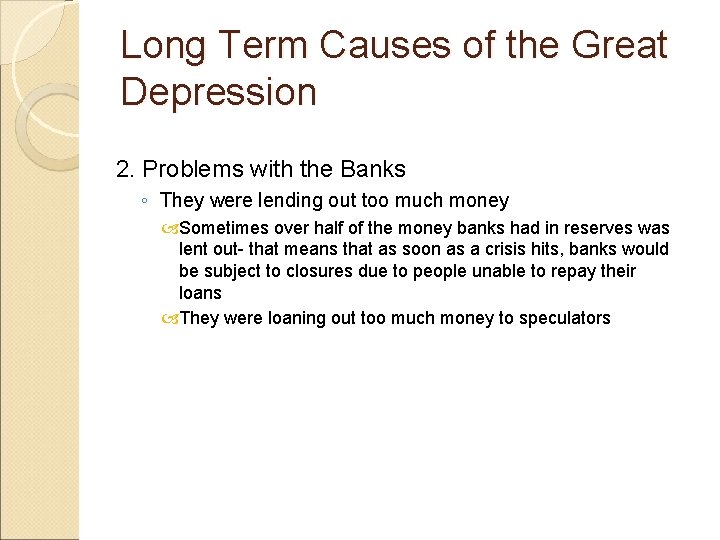 Long Term Causes of the Great Depression

2. Problems with the Banks

◦ They were lending out too much money

Sometimes over half of the money banks had in reserves was lent out- that means that as soon as a crisis hits, banks would be subject to closures due to people unable to repay their loans

They were loaning out too much money to speculators